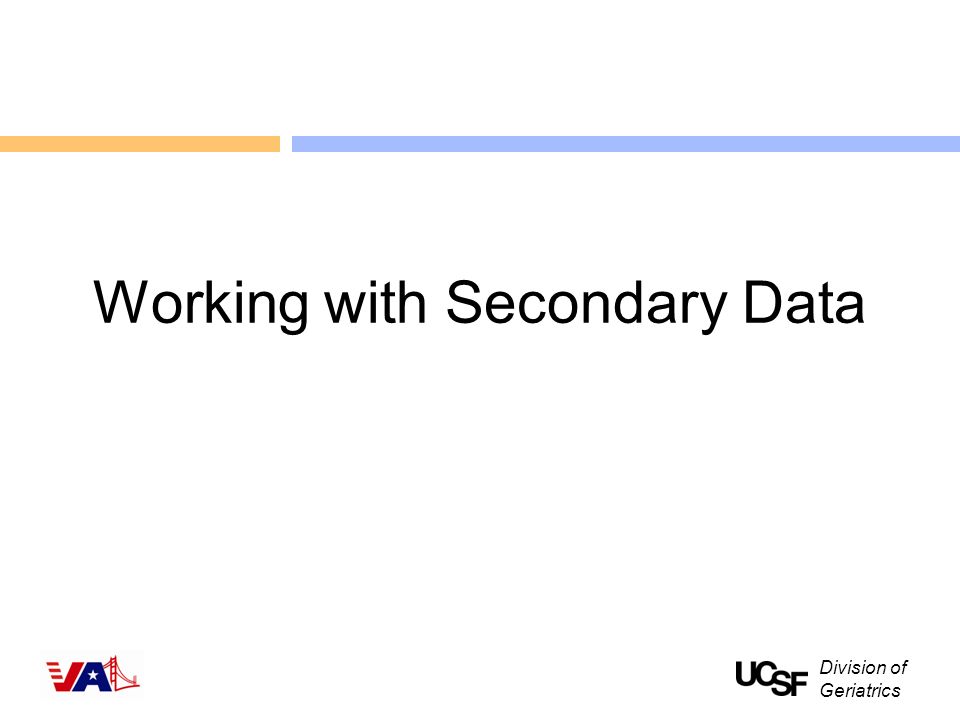 Working with Secondary Data

VA

UCSF Division of Geriatrics